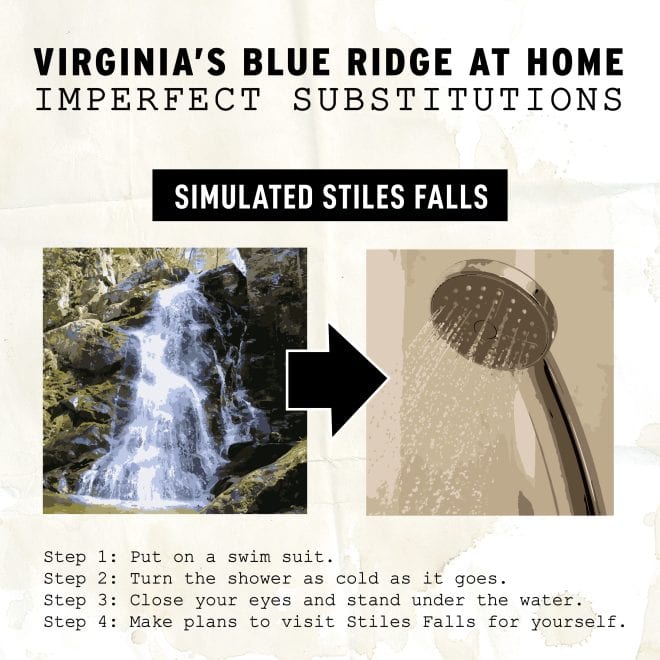 VIRGINIA'S BLUE RIDGE AT HOME
IMPERFECT SUBSTITUTIONS

SIMULATED STILES FALLS

Step 1: Put on a swim suit.
Step 2: Turn the shower as cold as it goes.
Step 3: Close your eyes and stand under the water.
Step 4: Make plans to visit Stiles Falls for yourself.